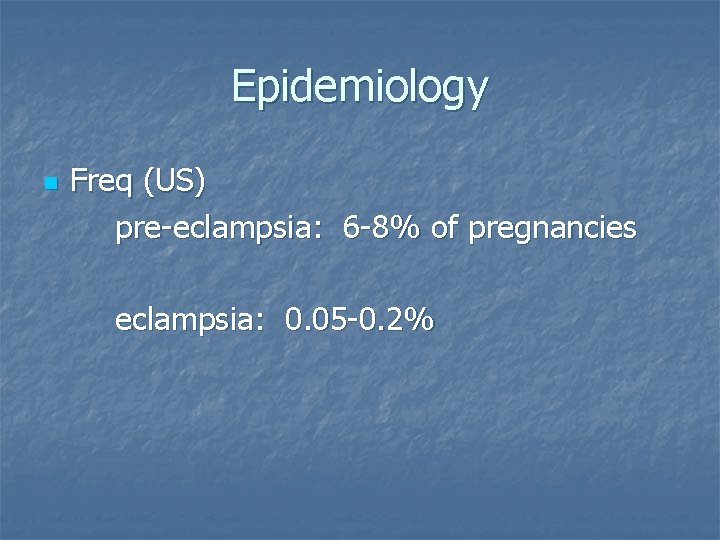 Epidemiology

Freq (US)

pre-eclampsia: 6-8% of pregnancies

eclampsia: 0.05-0.2%